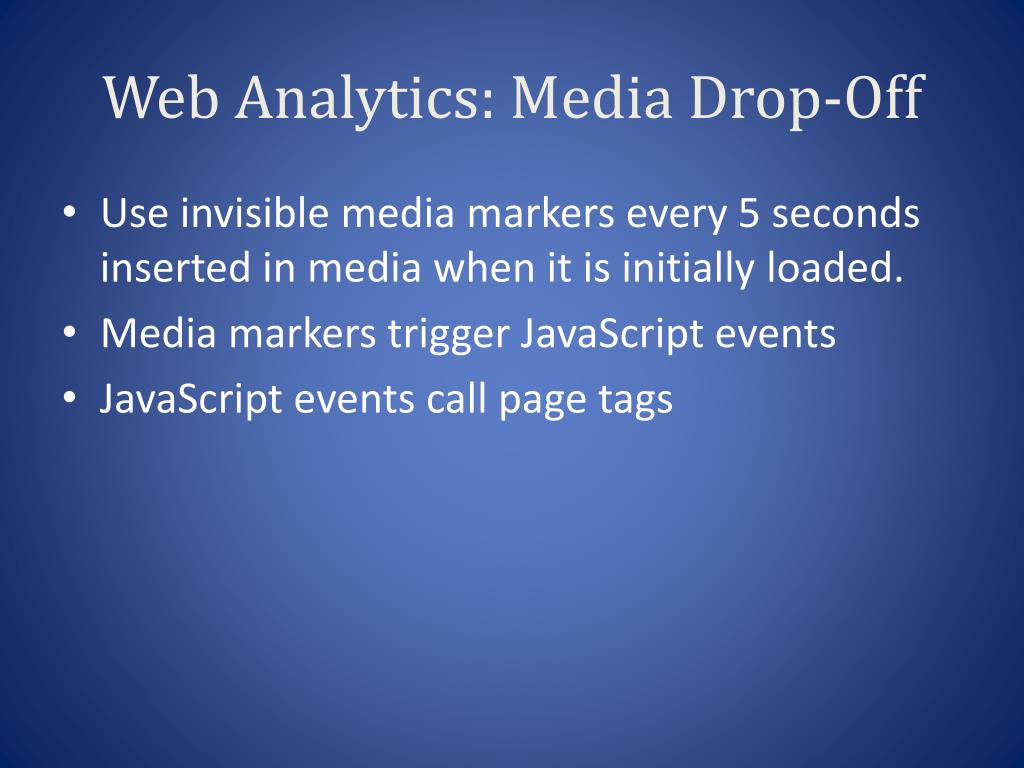 Web Analytics: Media Drop-Off

• Use invisible media markers every 5 seconds inserted in media when it is initially loaded.
• Media markers trigger JavaScript events
• JavaScript events call page tags